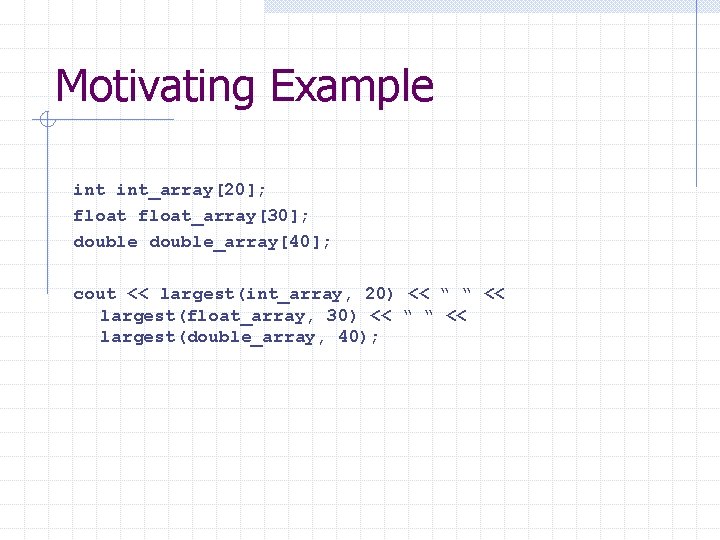 Motivating Example

int int_array[20];
float float_array[30];
double double_array[40];

cout << largest(int_array, 20) << " " <<
largest(float_array, 30) << " " <<
largest(double_array, 40);